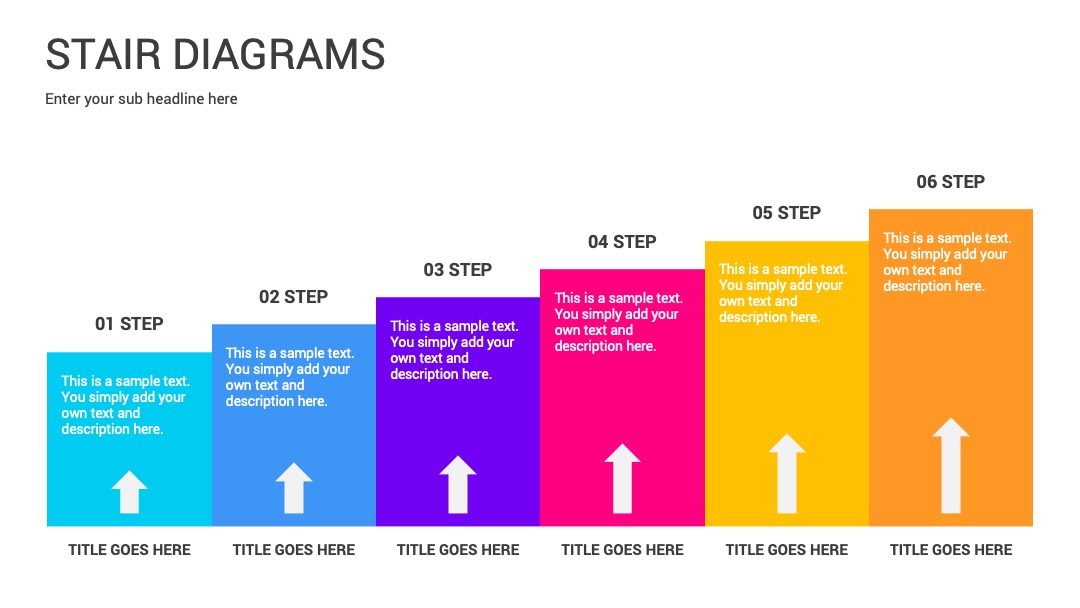 STAIR DIAGRAMS

Enter your sub headline here

01 STEP

This is a sample text. You simply add your own text and description here.

TITLE GOES HERE

02 STEP

This is a sample text. You simply add your own text and description here.

TITLE GOES HERE

03 STEP

This is a sample text. You simply add your own text and description here.

TITLE GOES HERE

04 STEP

This is a sample text. You simply add your own text and description here.

TITLE GOES HERE

05 STEP

This is a sample text. You simply add your own text and description here.

TITLE GOES HERE

06 STEP

This is a sample text. You simply add your own text and description here.

TITLE GOES HERE